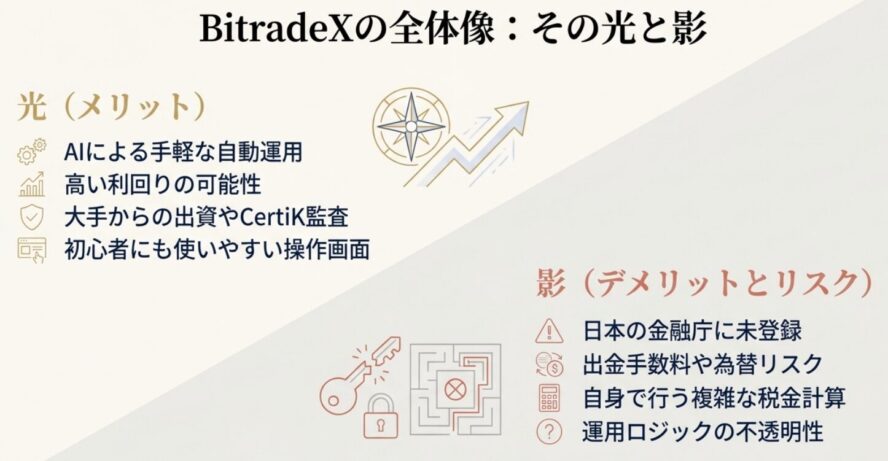 BitradeXの全体像：その光と影

光（メリット）

AIによる手軽な自動運用
高い利回りの可能性
大手からの出資やCertiK監査
初心者にも使いやすい操作画面

影（デメリットとリスク）

日本の金融庁に未登録
出金手数料や為替リスク
自身で行う複雑な税金計算
運用ロジックの不透明性